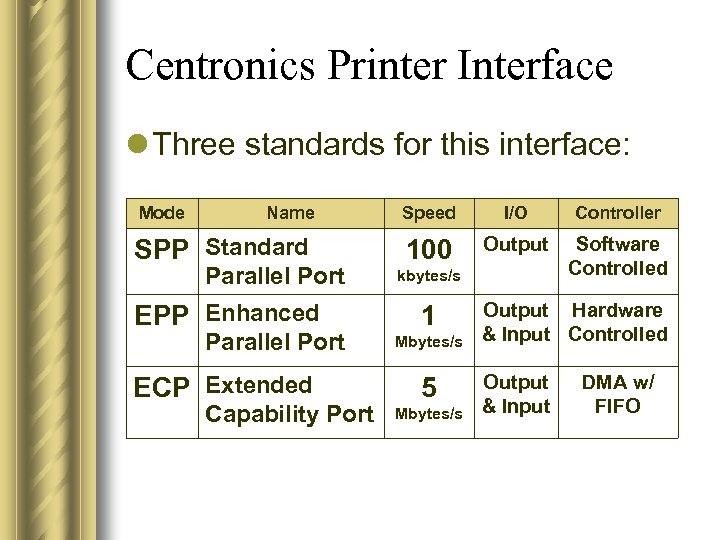 Centronics Printer Interface

Three standards for this interface:

| Mode | Name | Speed | I/O | Controller |
|---|---|---|---|---|
| SPP | Standard Parallel Port | 100 kbytes/s | Output | Software Controlled |
| EPP | Enhanced Parallel Port | 1 Mbytes/s | Output & Input | Hardware Controlled |
| ECP | Extended Capability Port | 5 Mbytes/s | Output & Input | DMA w/ FIFO |